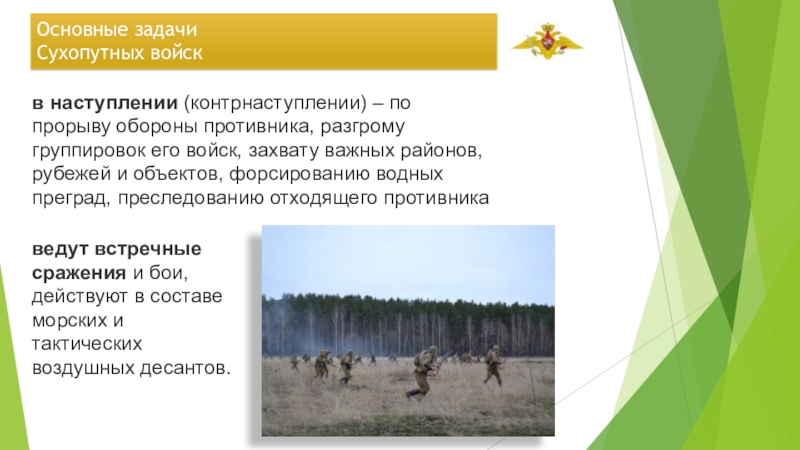 Основные задачи Сухопутных войск

в наступлении (контрнаступлении) – по прорыву обороны противника, разгрому группировок его войск, захвату важных районов, рубежей и объектов, форсированию водных преград, преследованию отходящего противника

ведут встречные сражения и бои, действуют в составе морских и тактических воздушных десантов.